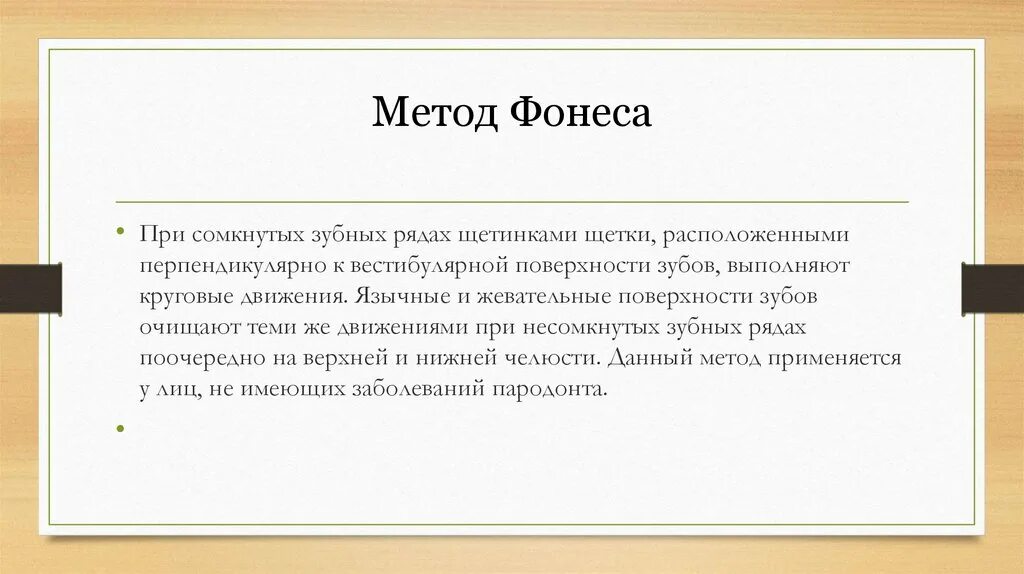 Метод Фонеса

• При сомкнутых зубных рядах щетинками щетки, расположенными перпендикулярно к вестибулярной поверхности зубов, выполняют круговые движения. Язычные и жевательные поверхности зубов очищают теми же движениями при несомкнутых зубных рядах поочередно на верхней и нижней челюсти. Данный метод применяется у лиц, не имеющих заболеваний пародонта.

•